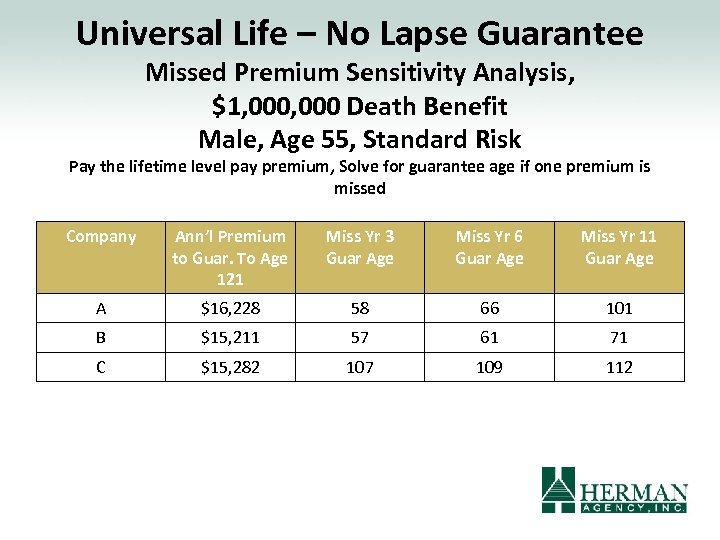 Universal Life – No Lapse Guarantee

Missed Premium Sensitivity Analysis, \$1,000,000 Death Benefit

Male, Age 55, Standard Risk

Pay the lifetime level pay premium, Solve for guarantee age if one premium is missed

| Company | Ann'l Premium to Guar. To Age 121 | Miss Yr 3 Guar Age | Miss Yr 6 Guar Age | Miss Yr 11 Guar Age |
|---|---|---|---|---|
| A | \$16,228 | 58 | 66 | 101 |
| B | \$15,211 | 57 | 61 | 71 |
| C | \$15,282 | 107 | 109 | 112 |

HERMAN AGENCY, INC.